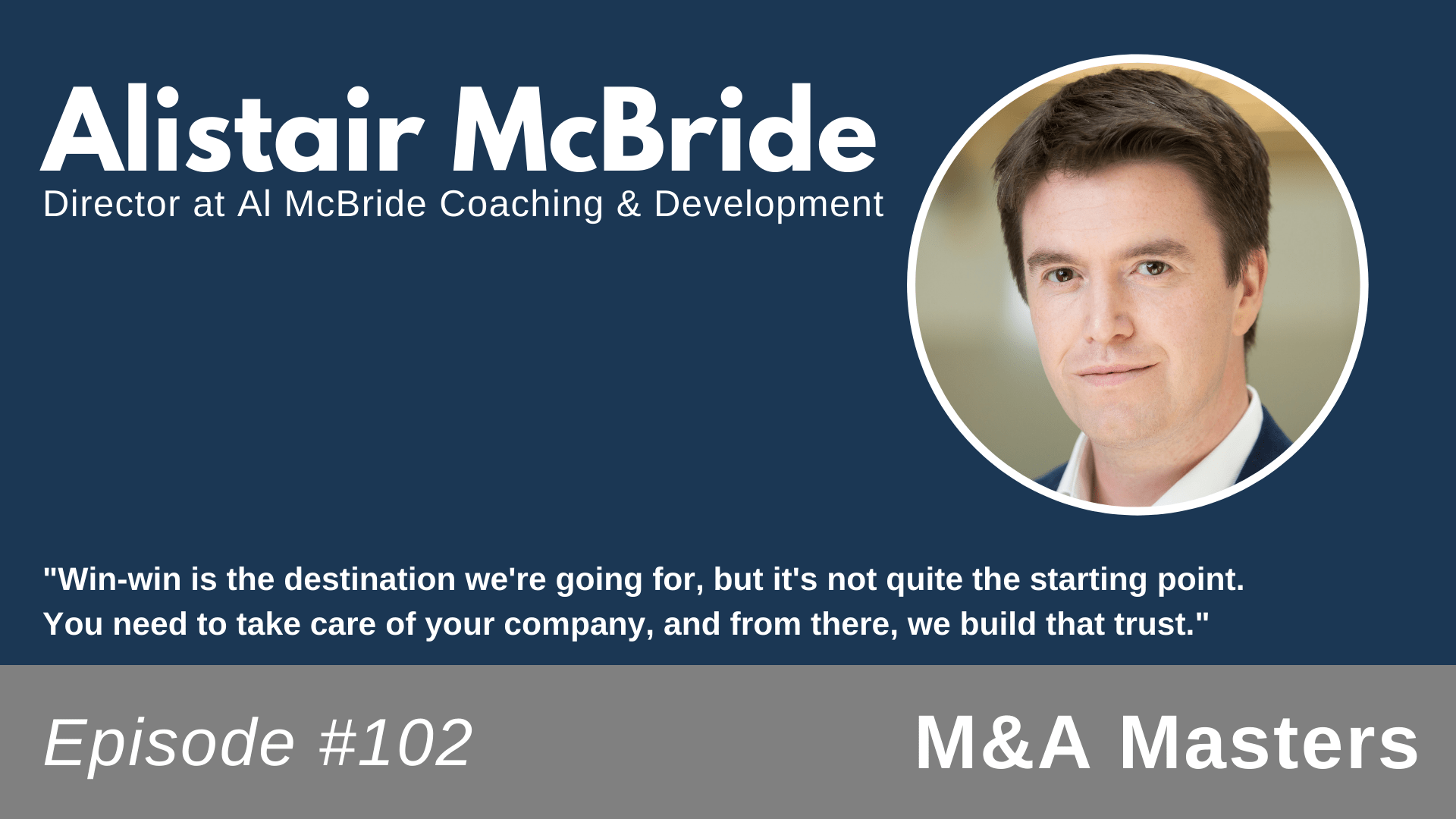 Alistair McBride
Director at Al McBride Coaching & Development

"Win-win is the destination we're going for, but it's not quite the starting point. You need to take care of your company, and from there, we build that trust."

Episode #102

M&A Masters